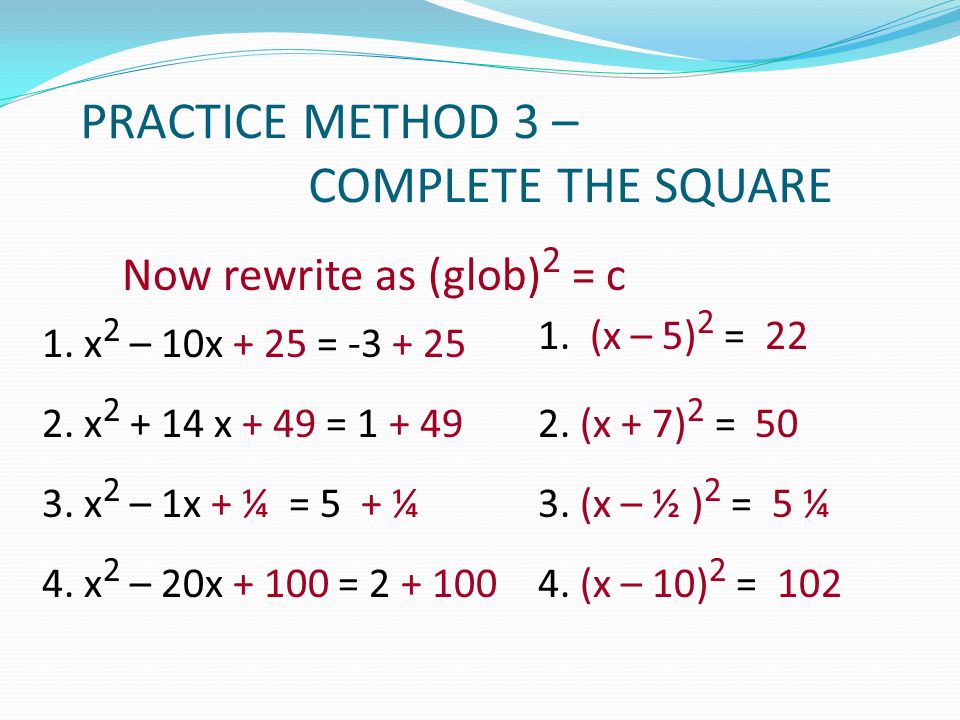 PRACTICE METHOD 3 – COMPLETE THE SQUARE

Now rewrite as $(glob)^2 = c$

1. $x^2 - 10x + 25 = -3 + 25$

2. $x^2 + 14x + 49 = 1 + 49$

3. $x^2 - 1x + \frac{1}{4} = 5 + \frac{1}{4}$

4. $x^2 - 20x + 100 = 2 + 100$

1. $(x - 5)^2 = 22$

2. $(x + 7)^2 = 50$

3. $(x - \frac{1}{2})^2 = 5\frac{1}{4}$

4. $(x - 10)^2 = 102$